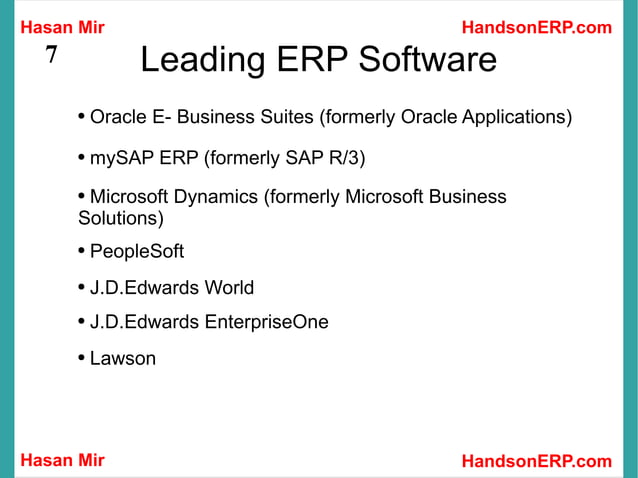 Hasan Mir

HandsonERP.com

7

Leading ERP Software

• Oracle E- Business Suites (formerly Oracle Applications)

• mySAP ERP (formerly SAP R/3)

• Microsoft Dynamics (formerly Microsoft Business Solutions)

• PeopleSoft

• J.D.Edwards World

• J.D.Edwards EnterpriseOne

• Lawson

Hasan Mir

HandsonERP.com